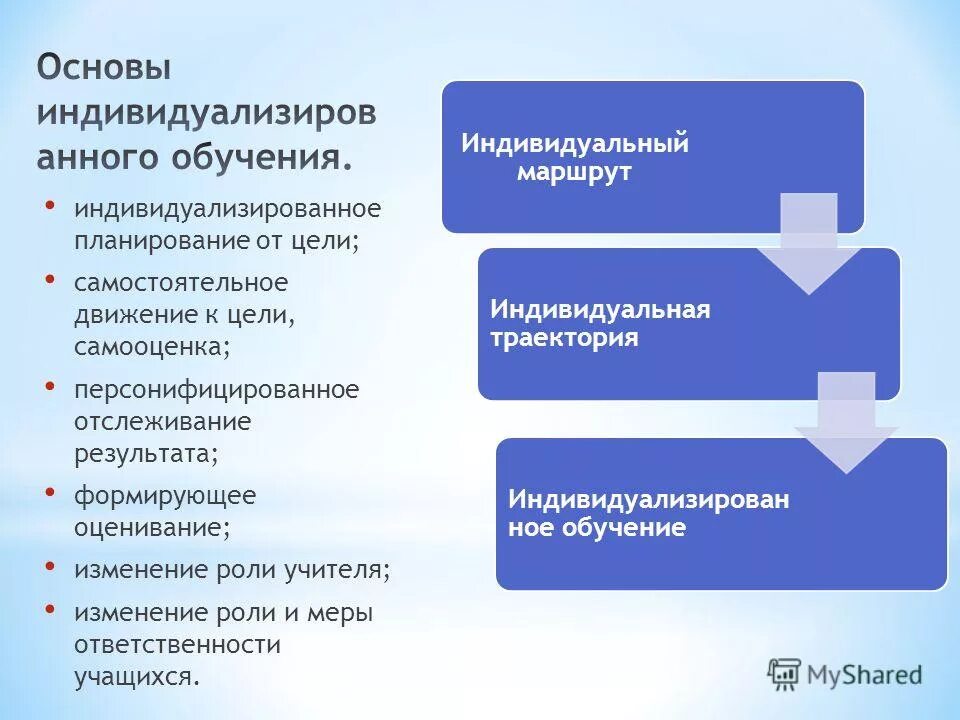 Основы индивидуализиров анного обучения.

• индивидуализированное планирование от цели;
• самостоятельное движение к цели, самооценка;
• персонифицированное отслеживание результата;
• формирующее оценивание;
• изменение роли учителя;
• изменение роли и меры ответственности учащихся.

Индивидуальный маршрут

Индивидуальная траектория

Индивидуализирован ное обучение

MyShared